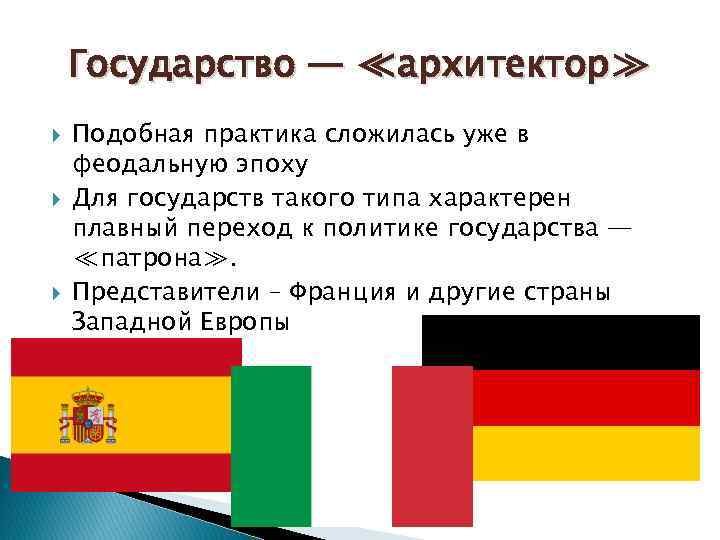 Государство — ≪архитектор≫

Подобная практика сложилась уже в феодальную эпоху

Для государств такого типа характерен плавный переход к политике государства — ≪патрона≫.

Представители – Франция и другие страны Западной Европы